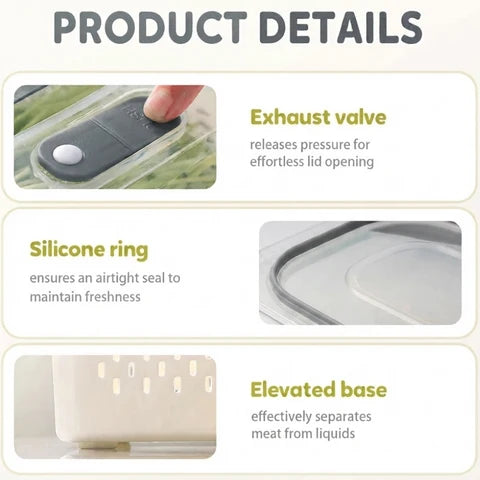 PRODUCT DETAILS

Exhaust valve

releases pressure for effortless lid opening

Silicone ring

ensures an airtight seal to maintain freshness

Elevated base

effectively separates meat from liquids